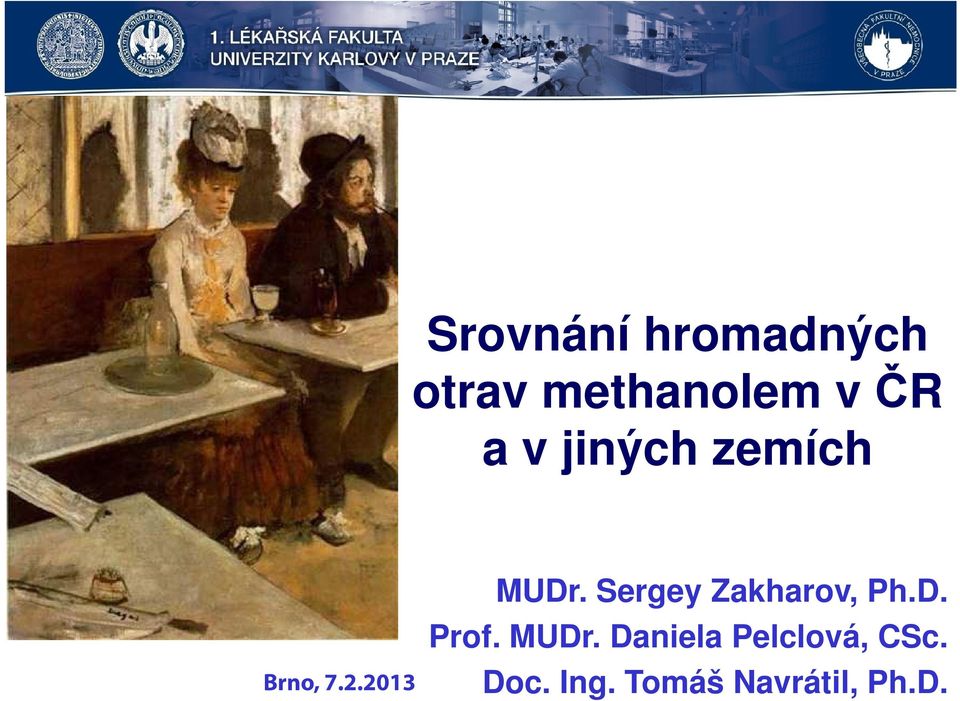 1. LÉKAŘSKÁ FAKULTA
UNIVERZITY KARLOVY V PRAZE

VŠEOBECNÁ FAKULTNÍ NEMOCNICE V PRAZE

Srovnání hromadných otrav methanolem v ČR a v jiných zemích

MUDr. Sergey Zakharov, Ph.D.
Prof. MUDr. Daniela Pelclová, CSc.
Doc. Ing. Tomáš Navrátil, Ph.D.

Brno, 7.2.2013